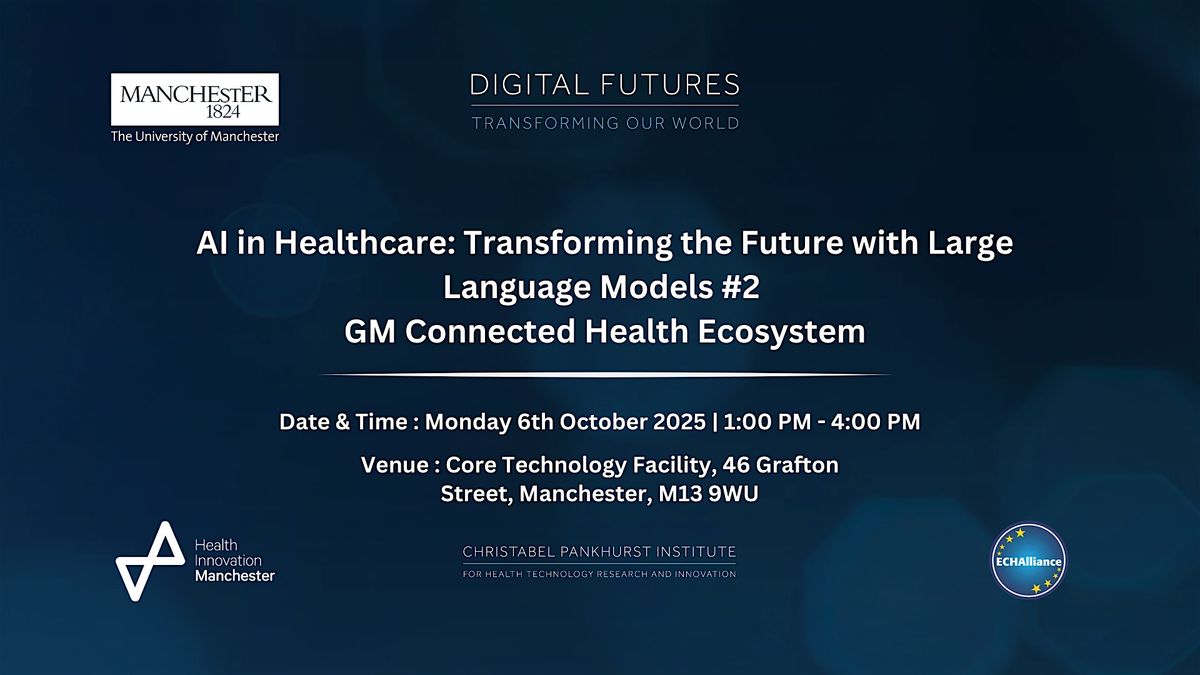 MANCHESTER
1824
The University of Manchester

DIGITAL FUTURES
TRANSFORMING OUR WORLD

AI in Healthcare: Transforming the Future with Large Language Models #2
GM Connected Health Ecosystem

Date & Time : Monday 6th October 2025 | 1:00 PM - 4:00 PM

Venue : Core Technology Facility, 46 Grafton Street, Manchester, M13 9WU

Health Innovation Manchester

CHRISTABEL PANKHURST INSTITUTE
FOR HEALTH TECHNOLOGY RESEARCH AND INNOVATION

ECHAlliance